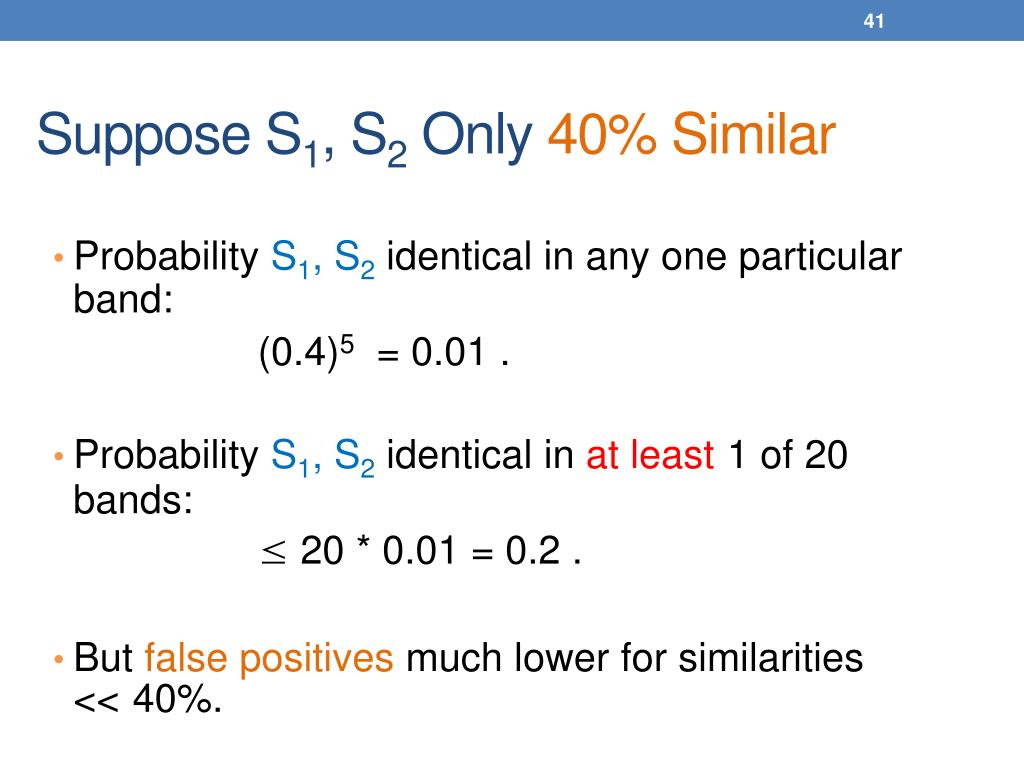 41

Suppose $S_1$, $S_2$ Only 40% Similar

• Probability $S_1$, $S_2$ identical in any one particular band:

$(0.4)^5 = 0.01$ .

• Probability $S_1$, $S_2$ identical in at least 1 of 20 bands:

$\leq 20 * 0.01 = 0.2$ .

• But false positives much lower for similarities << 40%.